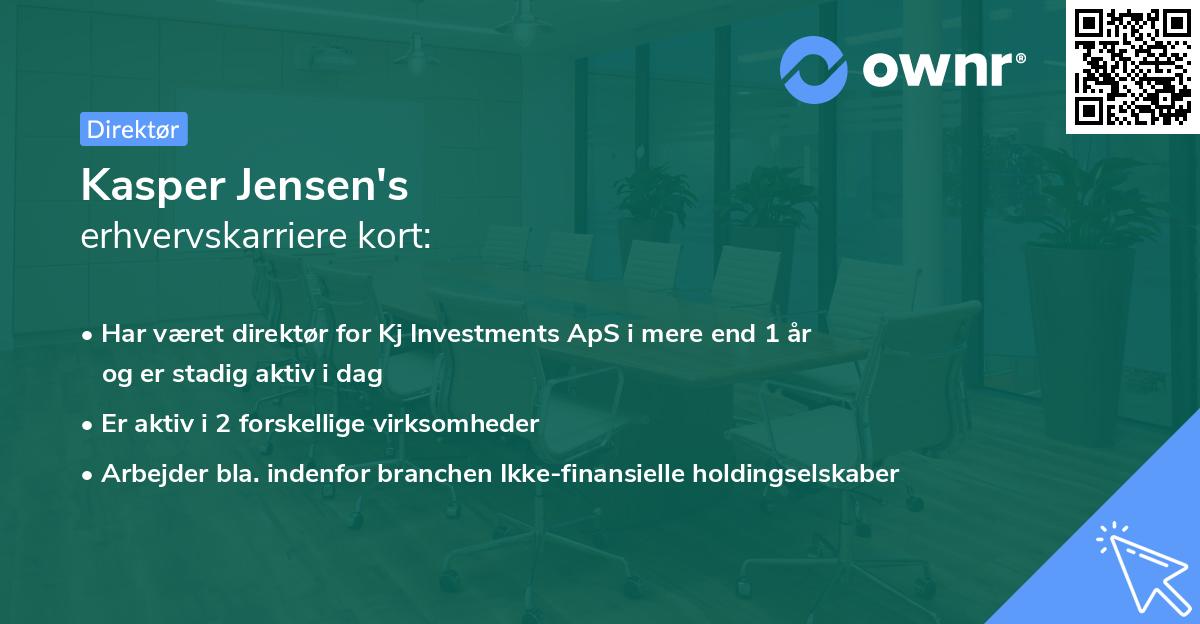 ownr®

Direktør

Kasper Jensen's
erhvervskarriere kort:

• Har været direktør for Kj Investments ApS i mere end 1 år og er stadig aktiv i dag

• Er aktiv i 2 forskellige virksomheder

• Arbejder bla. indenfor branchen Ikke-finansielle holdingselskaber